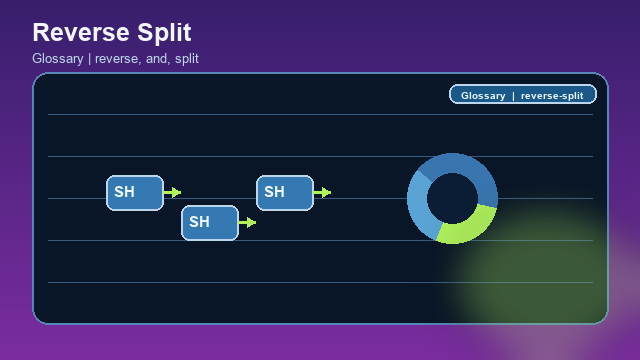 Reverse Split

Glossary | reverse, and, split

Glossary | reverse-split

SH

SH

SH